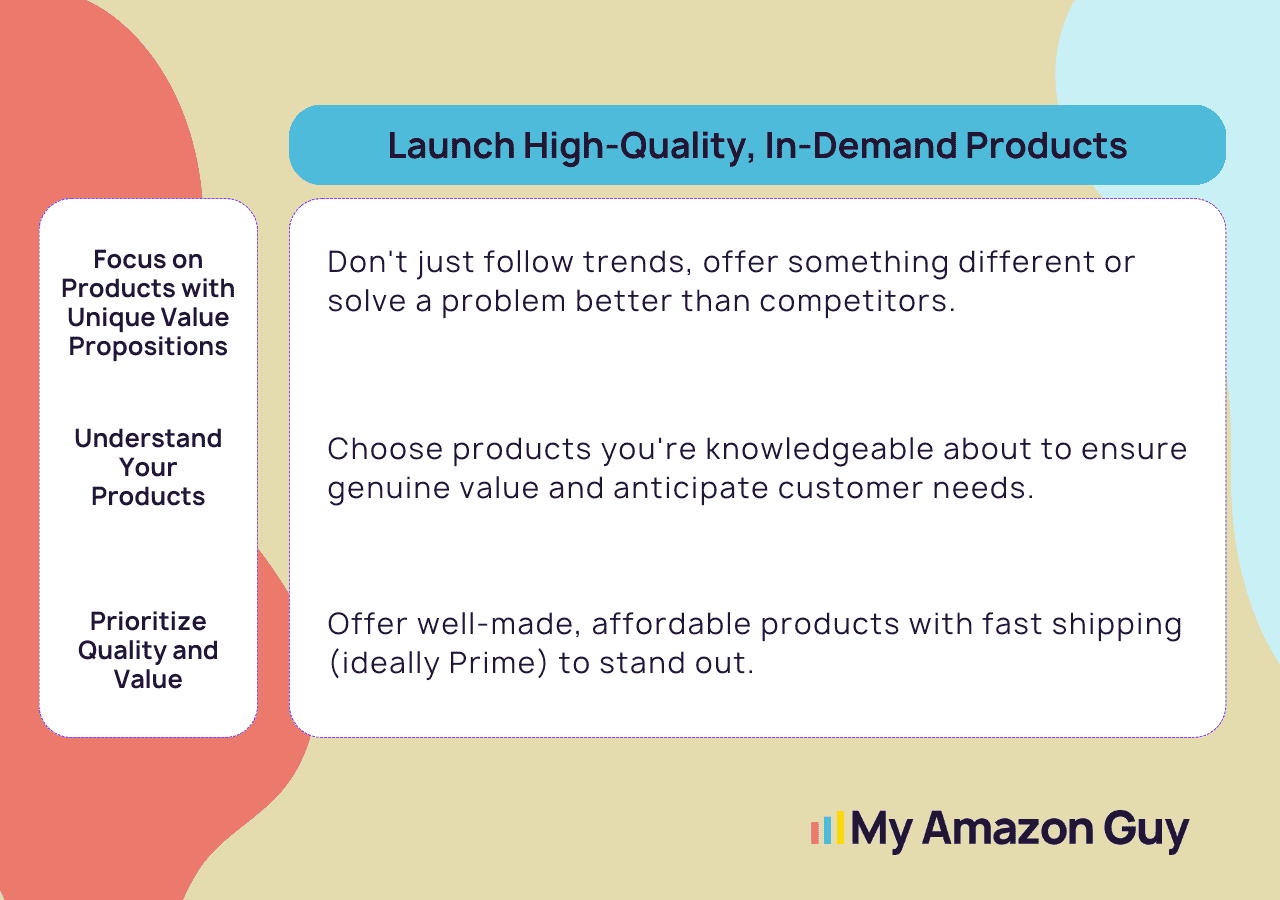 Launch High-Quality, In-Demand Products

Focus on Products with Unique Value Propositions

Don't just follow trends, offer something different or solve a problem better than competitors.

Understand Your Products

Choose products you're knowledgeable about to ensure genuine value and anticipate customer needs.

Prioritize Quality and Value

Offer well-made, affordable products with fast shipping (ideally Prime) to stand out.

My Amazon Guy